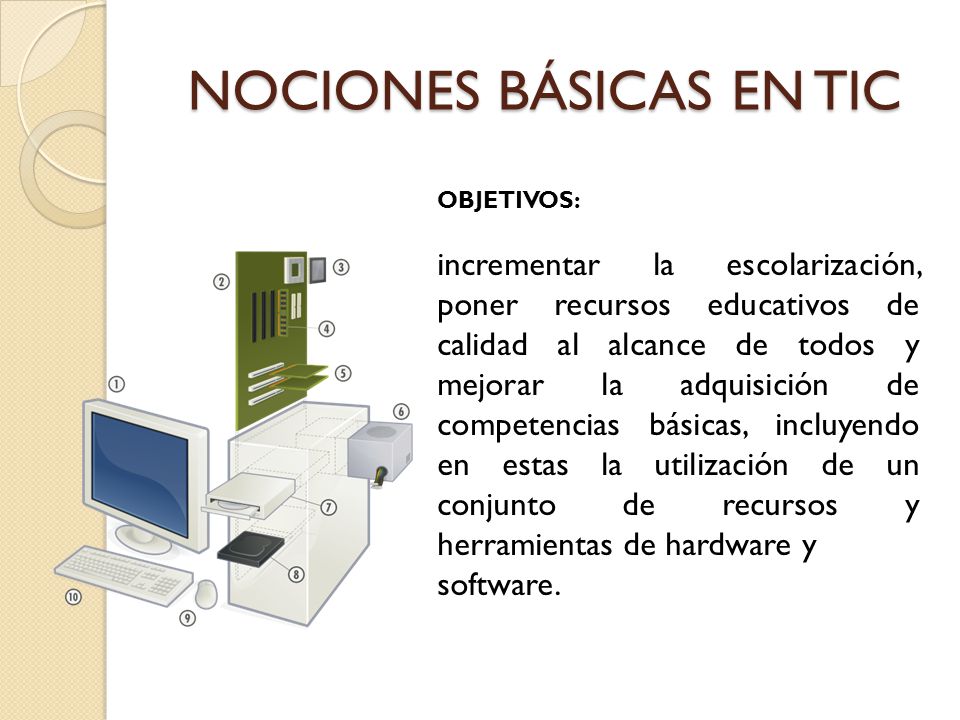 NOCIONES BÁSICAS EN TIC

OBJETIVOS:

incrementar la escolarización, poner recursos educativos de calidad al alcance de todos y mejorar la adquisición de competencias básicas, incluyendo en estas la utilización de un conjunto de recursos y herramientas de hardware y software.

①
②
③
④
⑤
⑥
⑦
⑧
⑨
⑩